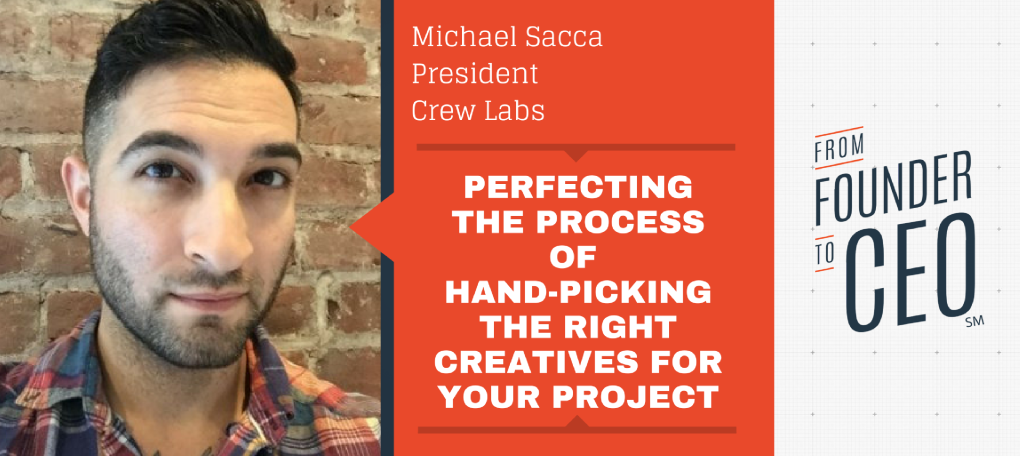 Michael Sacca
President
Crew Labs

PERFECTING THE PROCESS OF HAND-PICKING THE RIGHT CREATIVES FOR YOUR PROJECT

FROM
FOUNDER
TO
CEO
SM